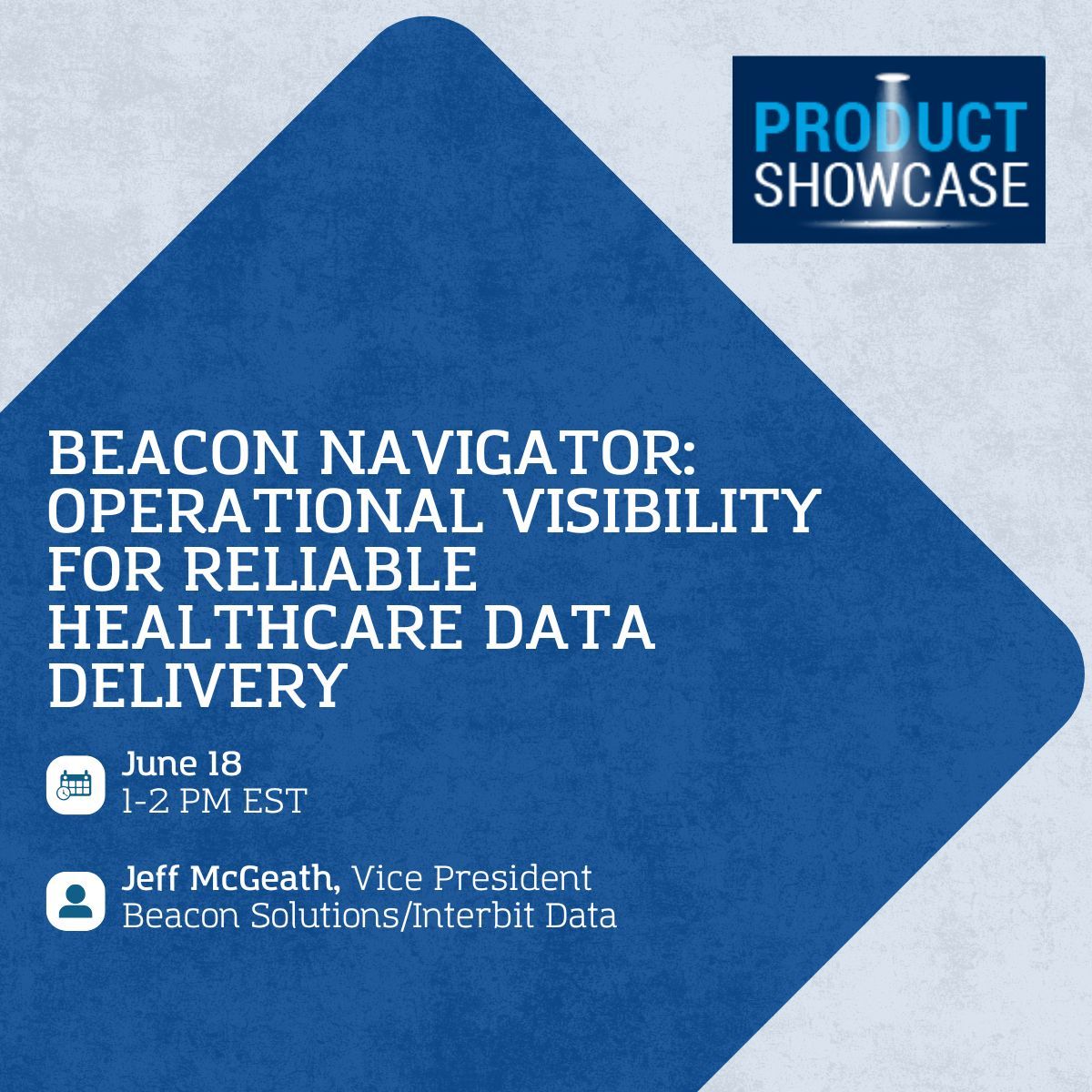 PRODUCT SHOWCASE

BEACON NAVIGATOR: OPERATIONAL VISIBILITY FOR RELIABLE HEALTHCARE DATA DELIVERY

June 18
1-2 PM EST

Jeff McGeath, Vice President
Beacon Solutions/Interbit Data